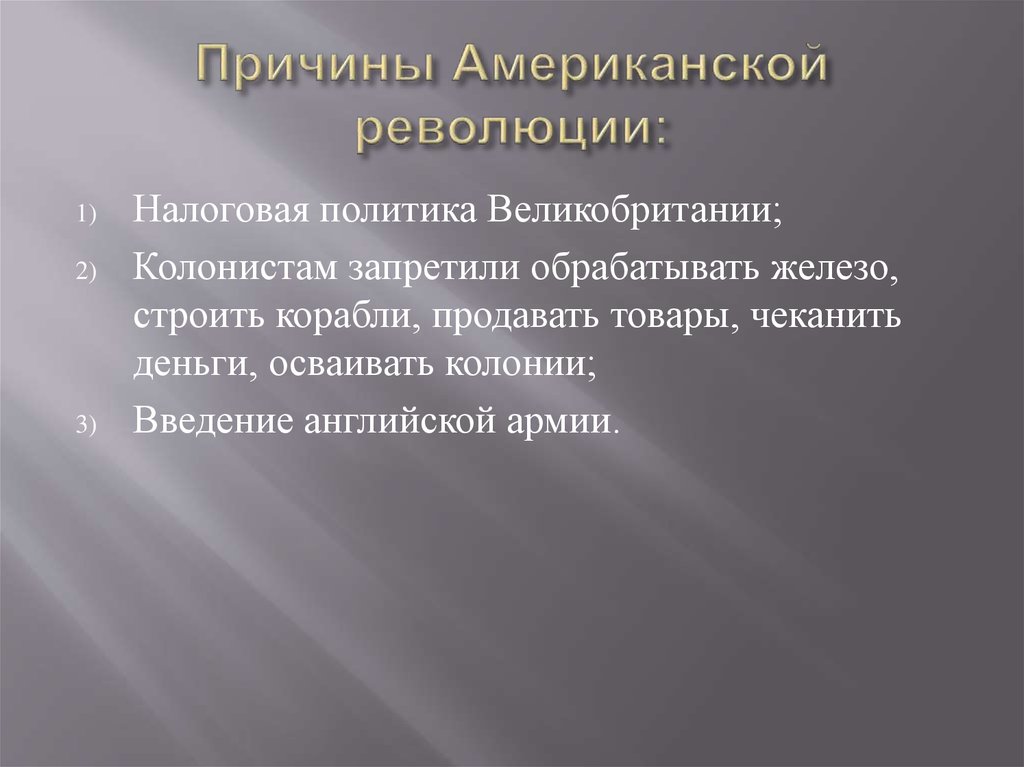 Причины Американской революции:

1) Налоговая политика Великобритании;

2) Колонистам запретили обрабатывать железо, строить корабли, продавать товары, чеканить деньги, осваивать колонии;

3) Введение английской армии.